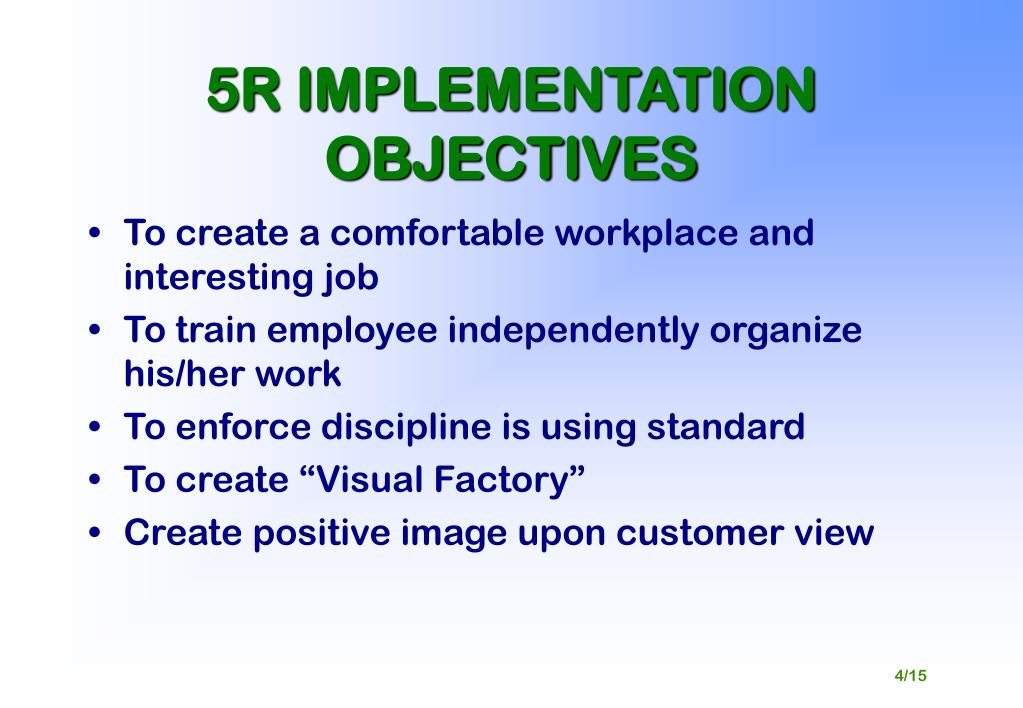 5R IMPLEMENTATION OBJECTIVES

• To create a comfortable workplace and interesting job
• To train employee independently organize his/her work
• To enforce discipline is using standard
• To create “Visual Factory”
• Create positive image upon customer view

4/15